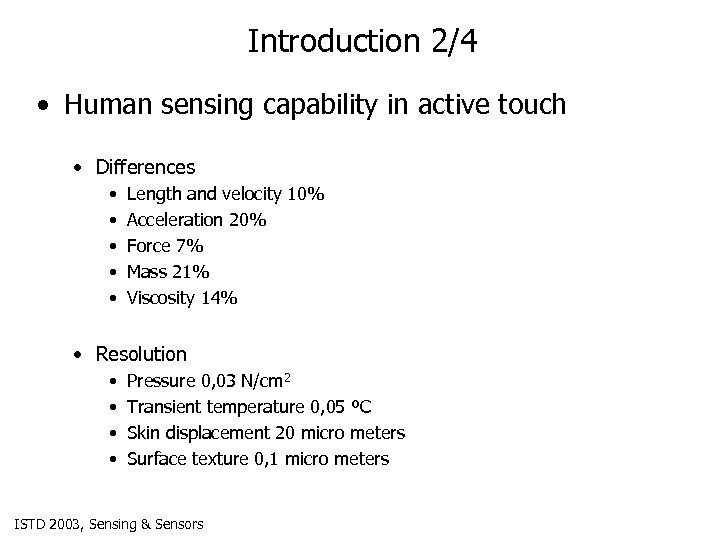 Introduction 2/4

• Human sensing capability in active touch

• Differences
• Length and velocity 10%
• Acceleration 20%
• Force 7%
• Mass 21%
• Viscosity 14%

• Resolution
• Pressure 0,03 N/cm$^2$
• Transient temperature 0,05 ºC
• Skin displacement 20 micro meters
• Surface texture 0,1 micro meters

ISTD 2003, Sensing & Sensors